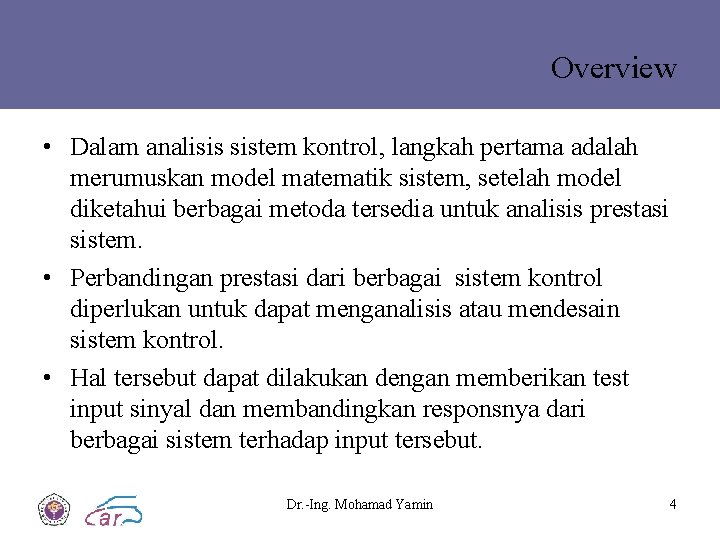 Overview

• Dalam analisis sistem kontrol, langkah pertama adalah merumuskan model matematik sistem, setelah model diketahui berbagai metoda tersedia untuk analisis prestasi sistem.

• Perbandingan prestasi dari berbagai sistem kontrol diperlukan untuk dapat menganalisis atau mendesain sistem kontrol.

• Hal tersebut dapat dilakukan dengan memberikan test input sinyal dan membandingkan responsnya dari berbagai sistem terhadap input tersebut.

car

Dr.-Ing. Mohamad Yamin

4